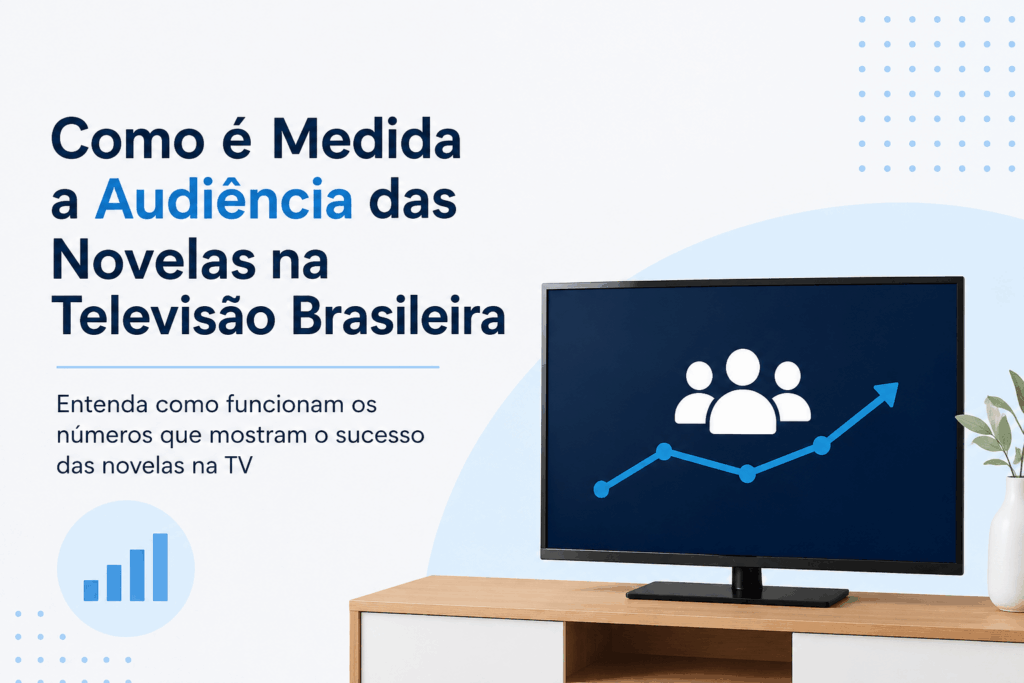 Como é Medida a Audiência das Novelas na Televisão Brasileira

Entenda como funcionam os números que mostram o sucesso das novelas na TV